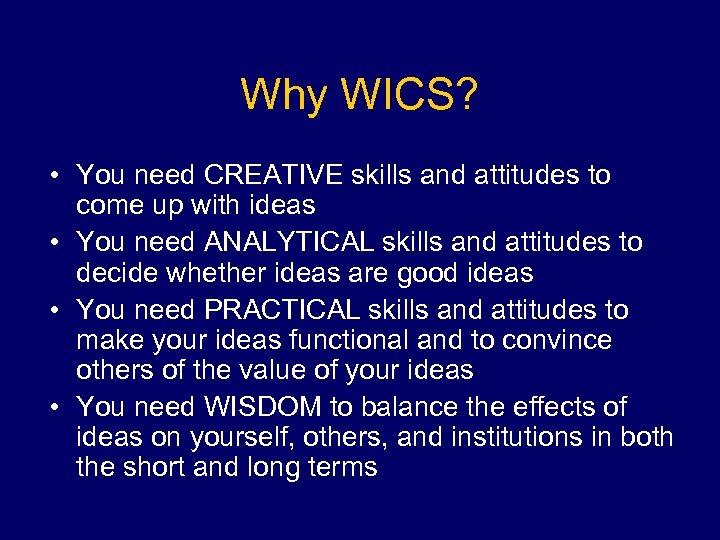 Why WICS?

• You need CREATIVE skills and attitudes to come up with ideas
• You need ANALYTICAL skills and attitudes to decide whether ideas are good ideas
• You need PRACTICAL skills and attitudes to make your ideas functional and to convince others of the value of your ideas
• You need WISDOM to balance the effects of ideas on yourself, others, and institutions in both the short and long terms